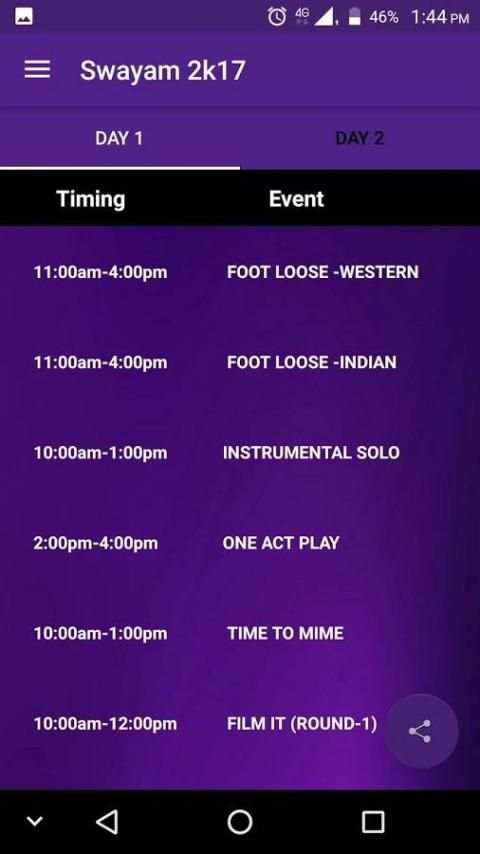 4G 46% 1:44 PM

Swayam 2k17

DAY 1

DAY 2

| Timing | Event |
|---|---|
| 11:00am-4:00pm | FOOT LOOSE -WESTERN |
| 11:00am-4:00pm | FOOT LOOSE -INDIAN |
| 10:00am-1:00pm | INSTRUMENTAL SOLO |
| 2:00pm-4:00pm | ONE ACT PLAY |
| 10:00am-1:00pm | TIME TO MIME |
| 10:00am-12:00pm | FILM IT (ROUND-1) |